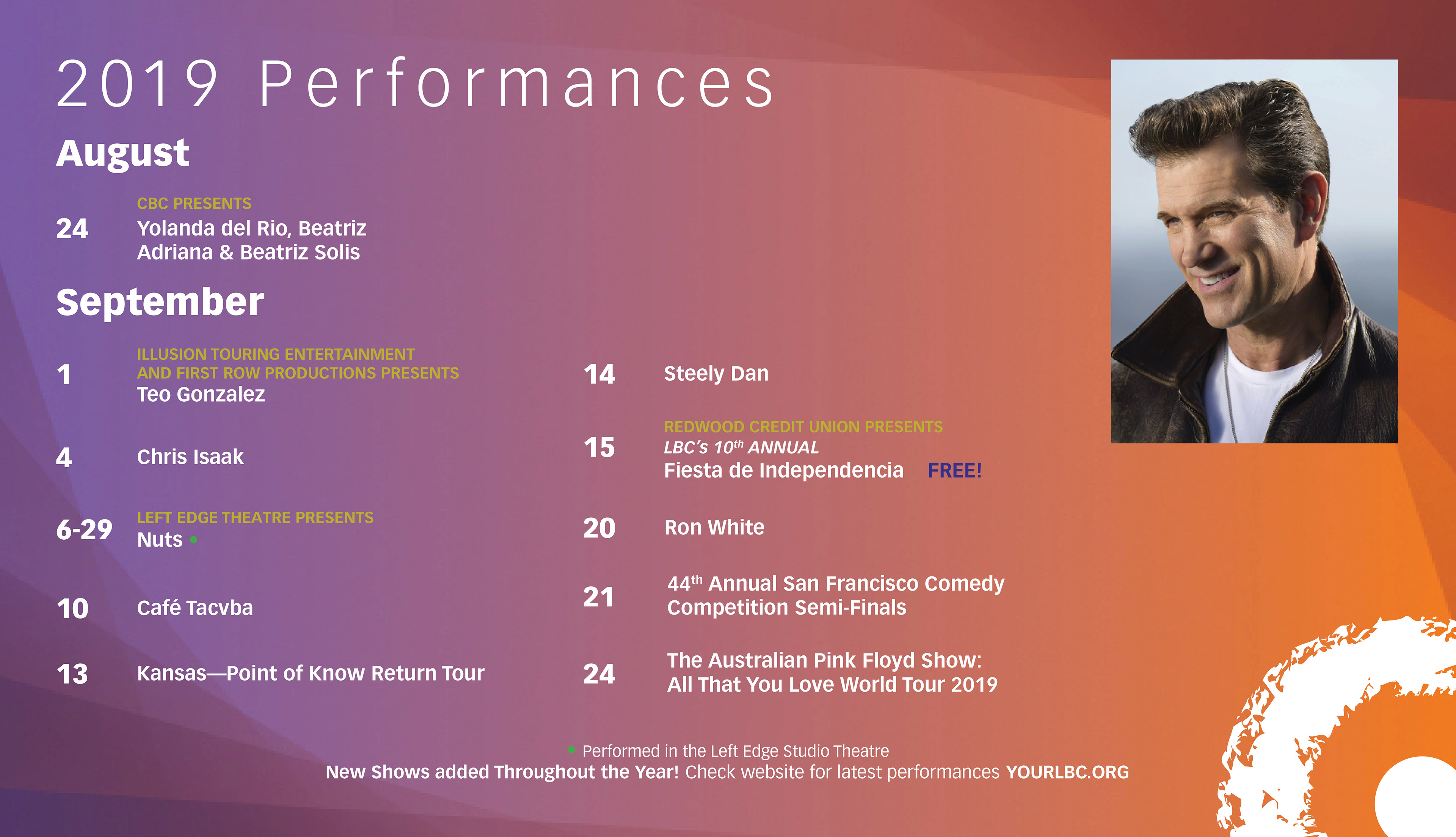 2019 Performances

August

24 CBC PRESENTS
Yolanda del Rio, Beatriz Adriana & Beatriz Solis

September

1 ILLUSION TOURING ENTERTAINMENT AND FIRST ROW PRODUCTIONS PRESENTS
Teo Gonzalez

4 Chris Isaak

6-29 LEFT EDGE THEATRE PRESENTS
Nuts •

10 Café Tacvba

13 Kansas—Point of Know Return Tour

14 Steely Dan

15 REDWOOD CREDIT UNION PRESENTS
LBC's $10^{th}$ ANNUAL
Fiesta de Independencia FREE!

20 Ron White

21 $44^{th}$ Annual San Francisco Comedy Competition Semi-Finals

24 The Australian Pink Floyd Show: All That You Love World Tour 2019

• Performed in the Left Edge Studio Theatre
New Shows added Throughout the Year! Check website for latest performances YOURLBC.ORG